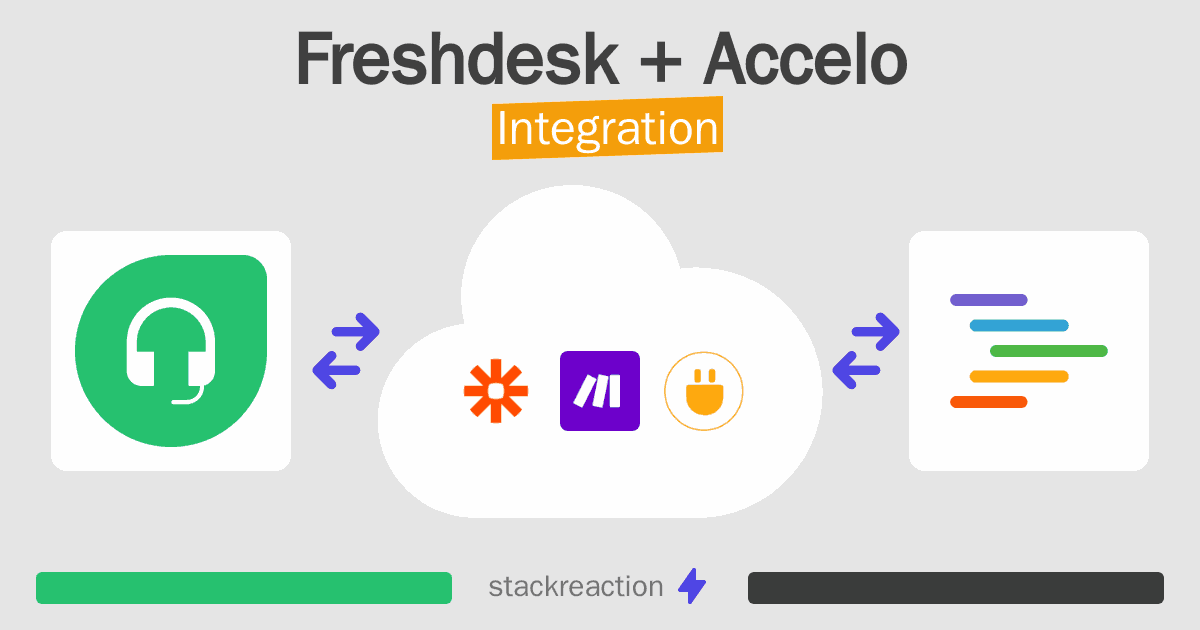 Freshdesk + Accelo
Integration

stackreaction